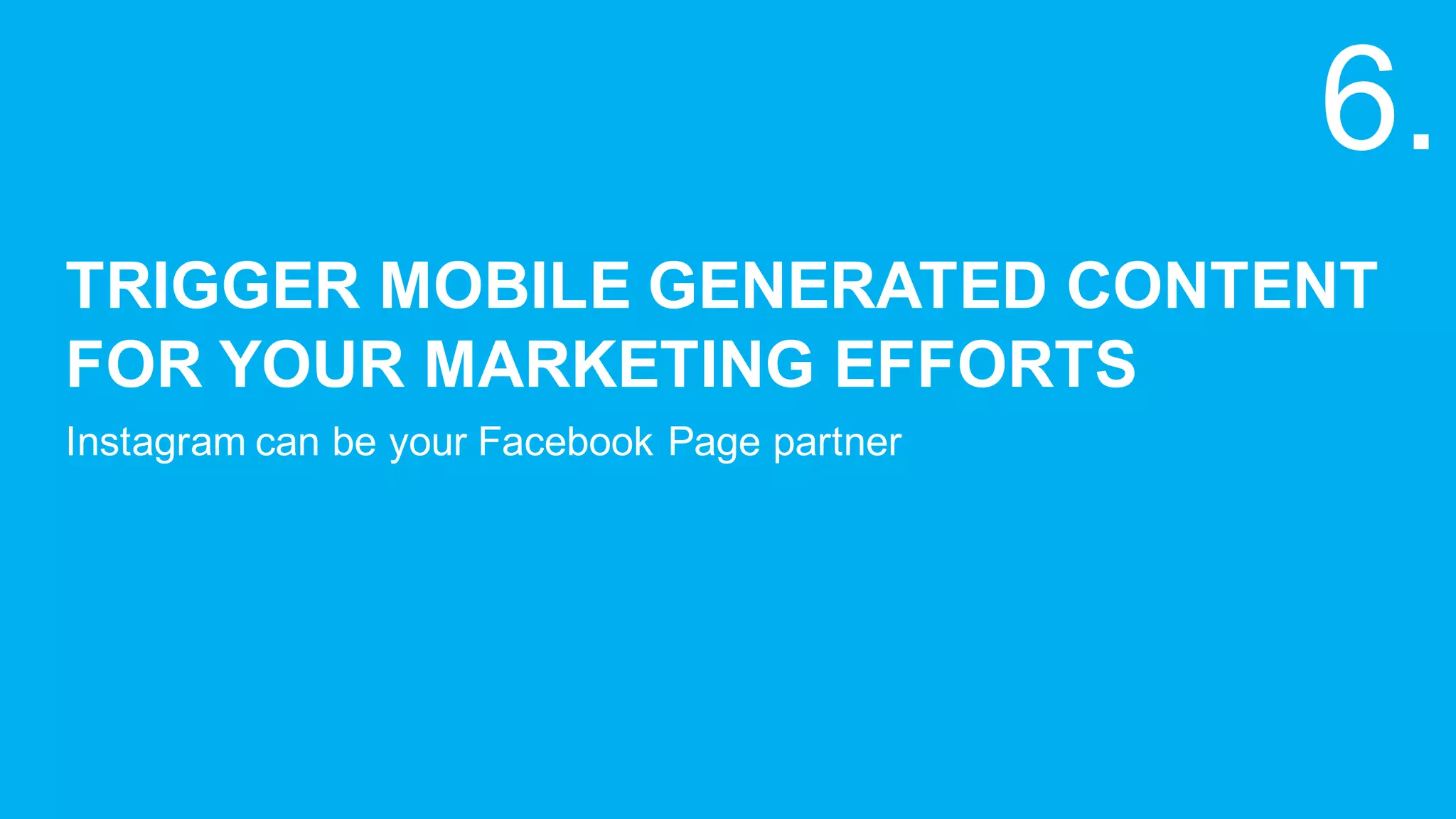 6.

TRIGGER MOBILE GENERATED CONTENT FOR YOUR MARKETING EFFORTS

Instagram can be your Facebook Page partner